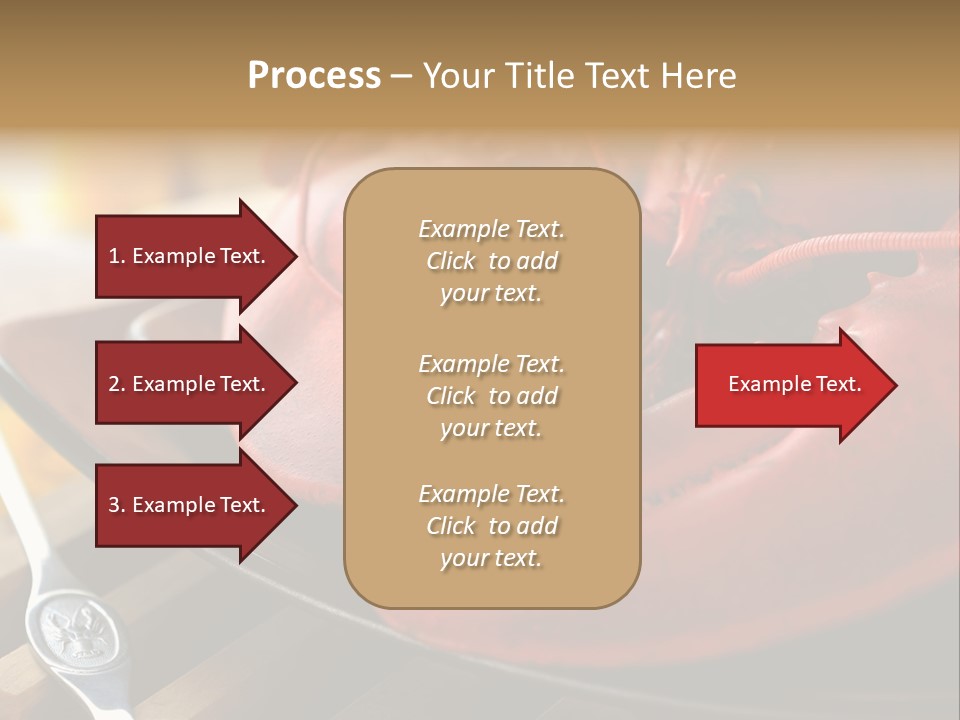 Process – Your Title Text Here

1. Example Text.

2. Example Text.

3. Example Text.

Example Text. Click to add your text.

Example Text. Click to add your text.

Example Text. Click to add your text.

Example Text.